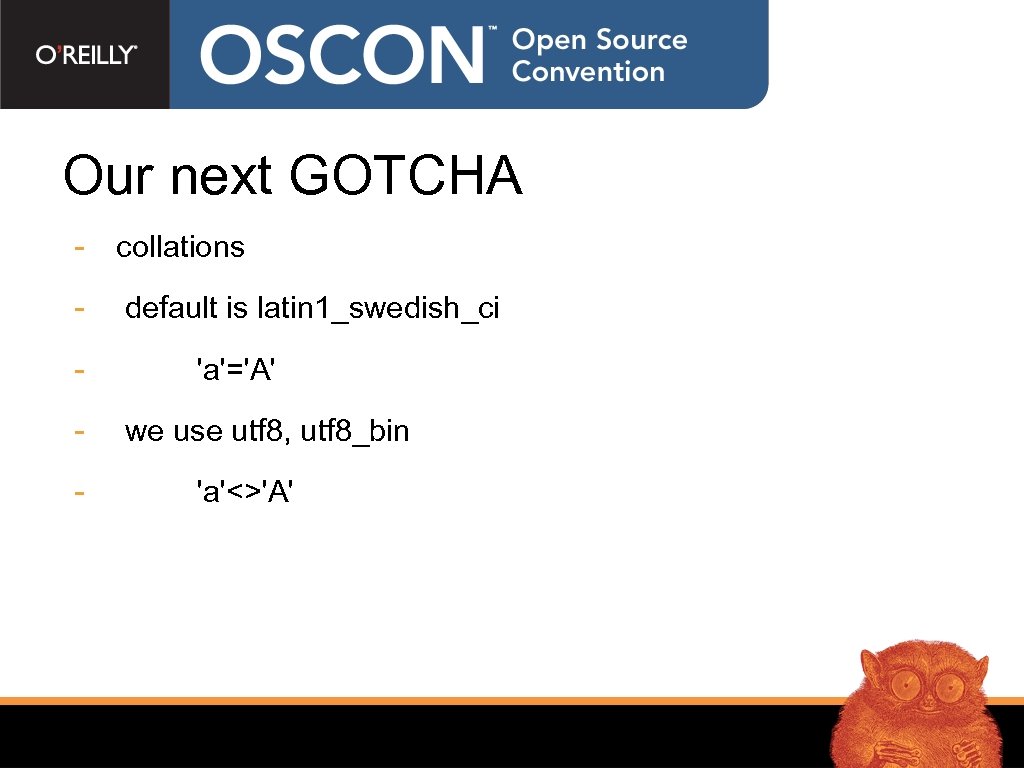 O'REILLY®

OSCON™ Open Source Convention

Our next GOTCHA

- collations
- default is latin1_swedish_ci
- 'a'='A'
- we use utf8, utf8_bin
- 'a'<>'A'